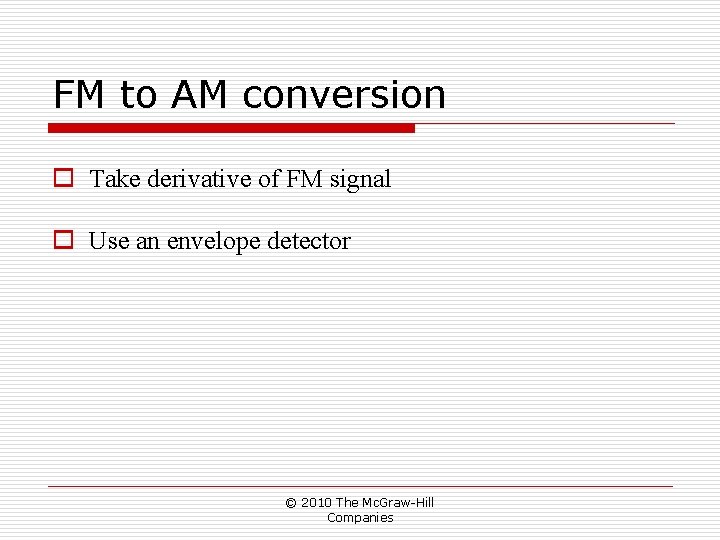 FM to AM conversion

Take derivative of FM signal

Use an envelope detector

© 2010 The McGraw-Hill Companies